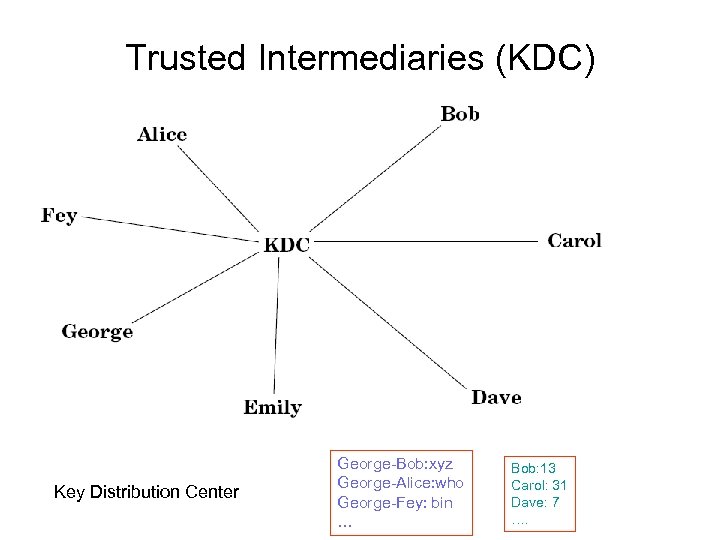 Trusted Intermediaries (KDC)

Alice

Bob

Fey

KDC

Carol

George

Emily

Dave

Key Distribution Center

George-Bob:xyz
George-Alice:who
George-Fey: bin
...

Bob:13
Carol: 31
Dave: 7
....